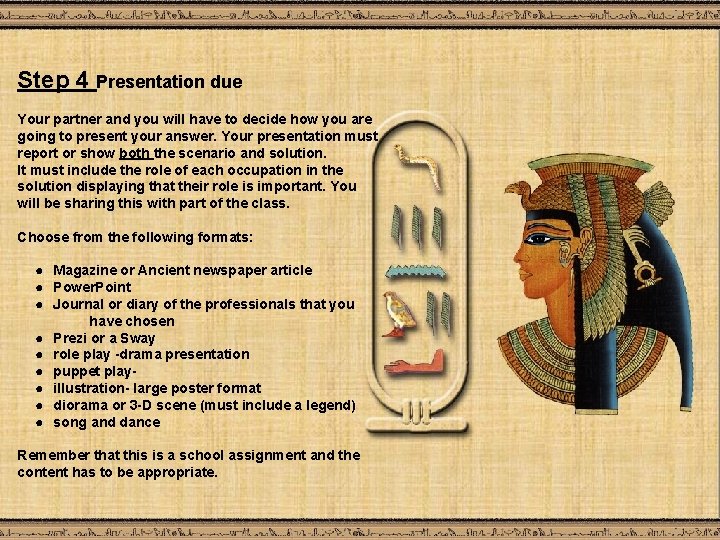 Step 4 Presentation due

Your partner and you will have to decide how you are going to present your answer. Your presentation must report or show both the scenario and solution.
It must include the role of each occupation in the solution displaying that their role is important. You will be sharing this with part of the class.

Choose from the following formats:

- Magazine or Ancient newspaper article
- PowerPoint
- Journal or diary of the professionals that you have chosen
- Prezi or a Sway
- role play -drama presentation
- puppet play-
- illustration- large poster format
- diorama or 3-D scene (must include a legend)
- song and dance

Remember that this is a school assignment and the content has to be appropriate.